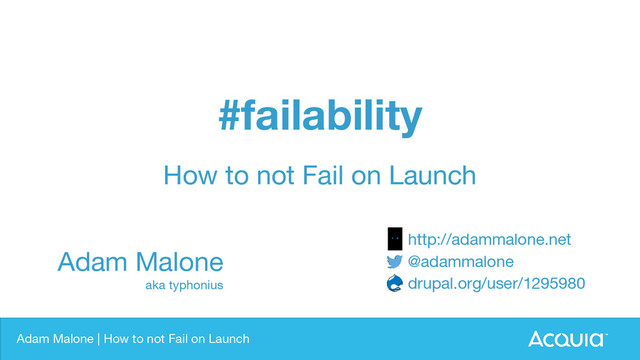 #failability

How to not Fail on Launch

Adam Malone
aka typhonius

http://adammalone.net
@adammalone
drupal.org/user/1295980

Adam Malone | How to not Fail on Launch

Acquia